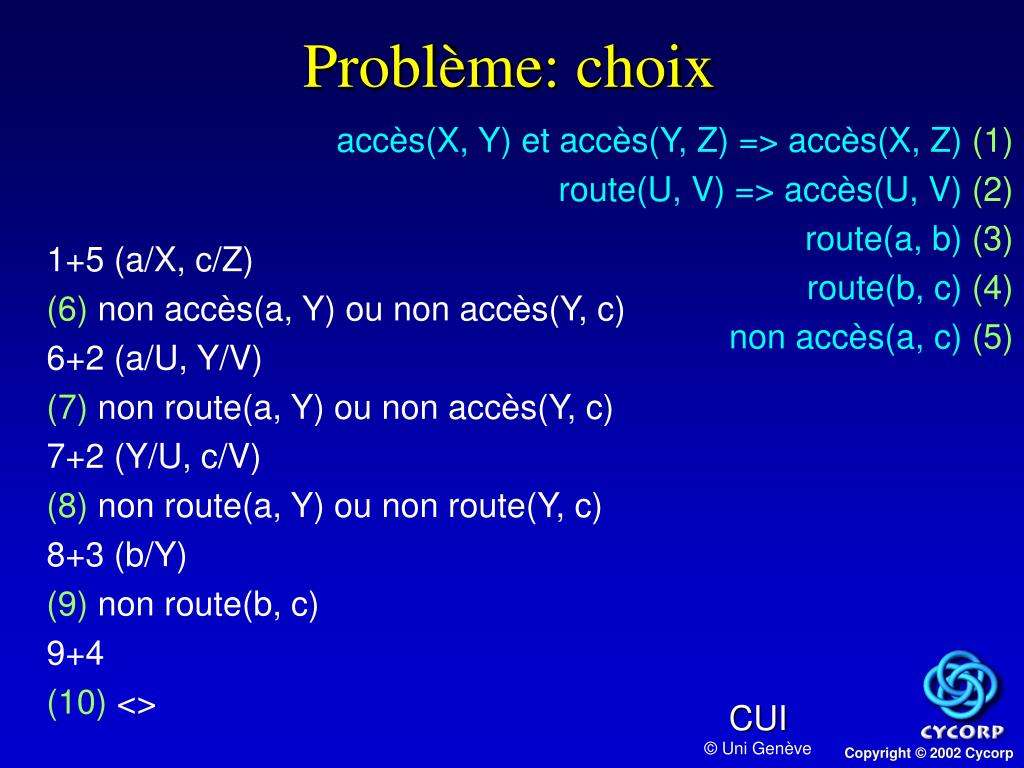 Problème: choix

accès(X, Y) et accès(Y, Z) => accès(X, Z) (1)
route(U, V) => accès(U, V) (2)
route(a, b) (3)
route(b, c) (4)
non accès(a, c) (5)

1+5 (a/X, c/Z)
(6) non accès(a, Y) ou non accès(Y, c)
6+2 (a/U, Y/V)
(7) non route(a, Y) ou non accès(Y, c)
7+2 (Y/U, c/V)
(8) non route(a, Y) ou non route(Y, c)
8+3 (b/Y)
(9) non route(b, c)
9+4
(10) <>

CUI
© Uni Genève

CYCORP
Copyright © 2002 Cycorp